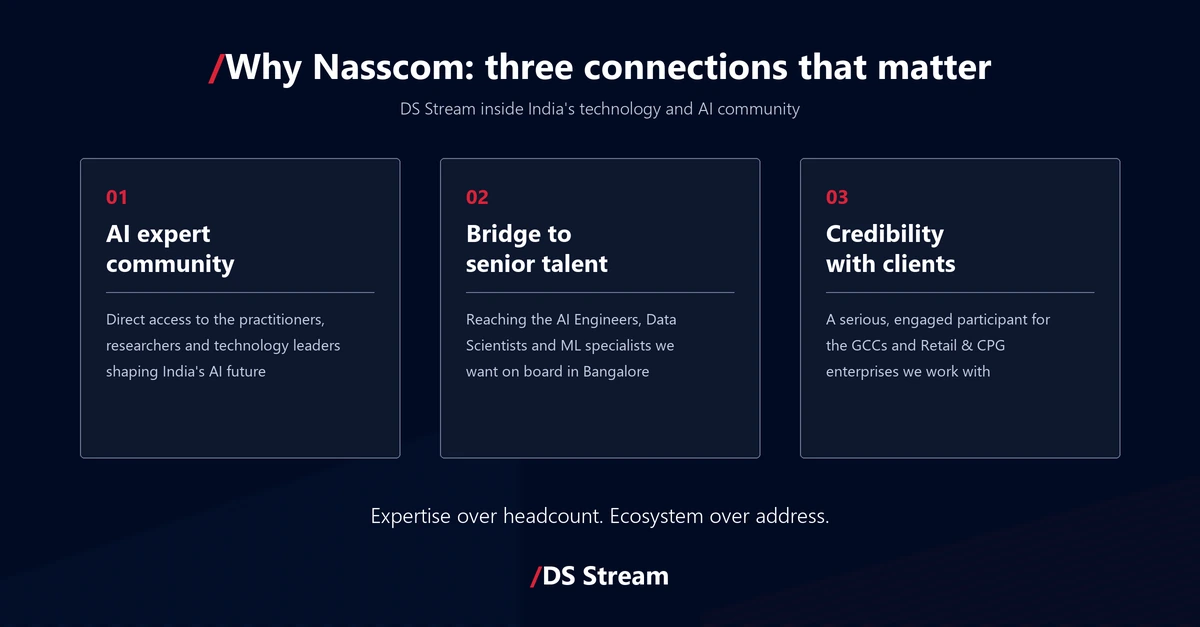 /Why Nasscom: three connections that matter

DS Stream inside India's technology and AI community

01

AI expert community

Direct access to the practitioners, researchers and technology leaders shaping India's AI future

02

Bridge to senior talent

Reaching the AI Engineers, Data Scientists and ML specialists we want on board in Bangalore

03

Credibility with clients

A serious, engaged participant for the GCCs and Retail & CPG enterprises we work with

Expertise over headcount. Ecosystem over address.

/DS Stream